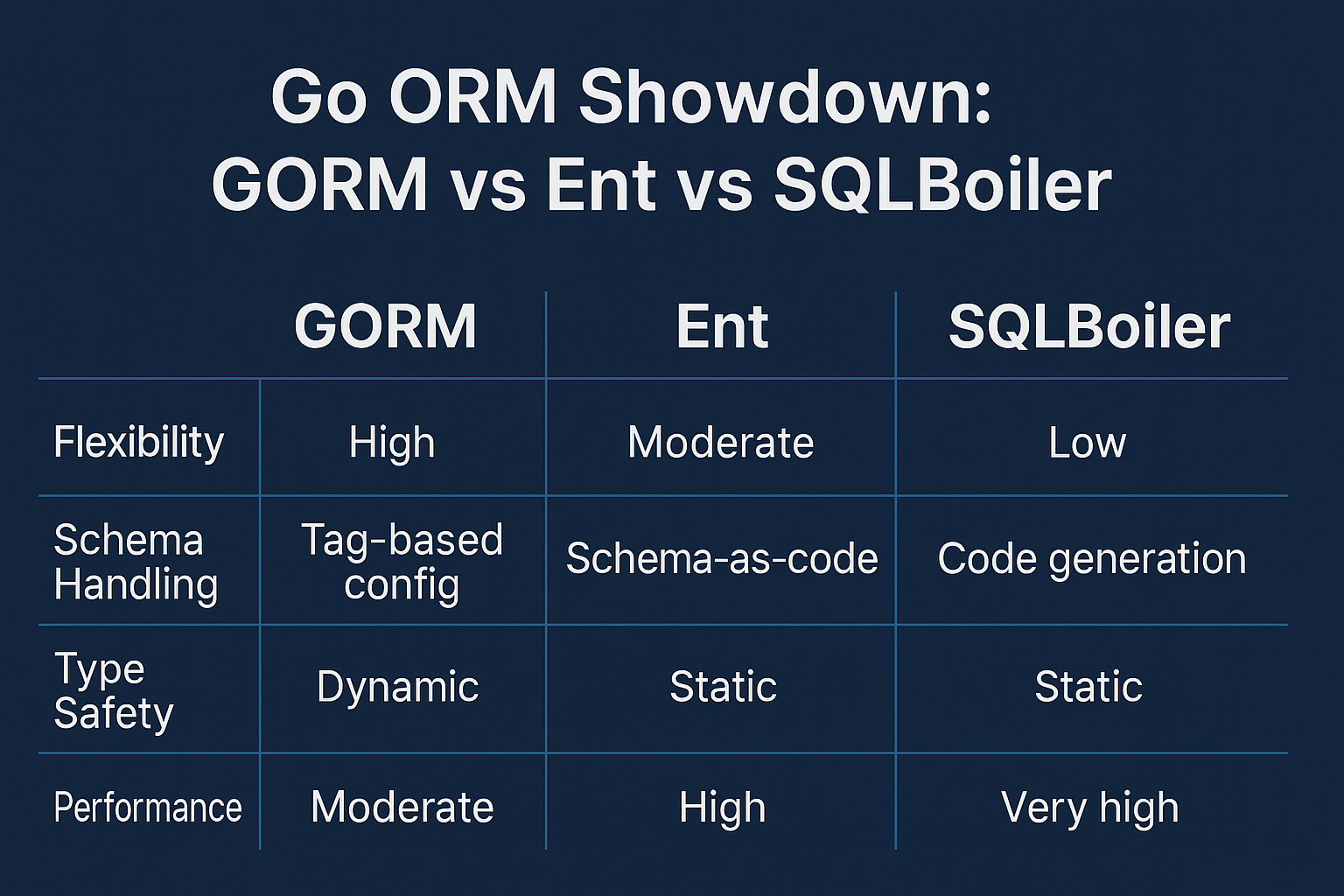 Go ORM Showdown:
GORM vs Ent vs SQLBoiler

| | GORM | Ent | SQLBoiler |
|---|---|---|---|
| Flexibility | High | Moderate | Low |
| Schema Handling | Tag-based config | Schema-as-code | Code generation |
| Type Safety | Dynamic | Static | Static |
| Performance | Moderate | High | Very high |